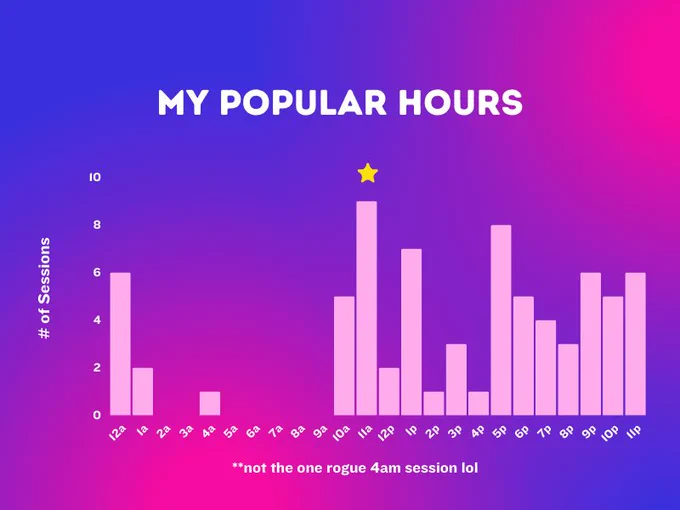 MY POPULAR HOURS

# of Sessions

10
8
6
4
2
0

12a 1a 2a 3a 4a 5a 6a 7a 8a 9a 10a 11a 12p 1p 2p 3p 4p 5p 6p 7p 8p 9p 10p 11p

**not the one rogue 4am session lol